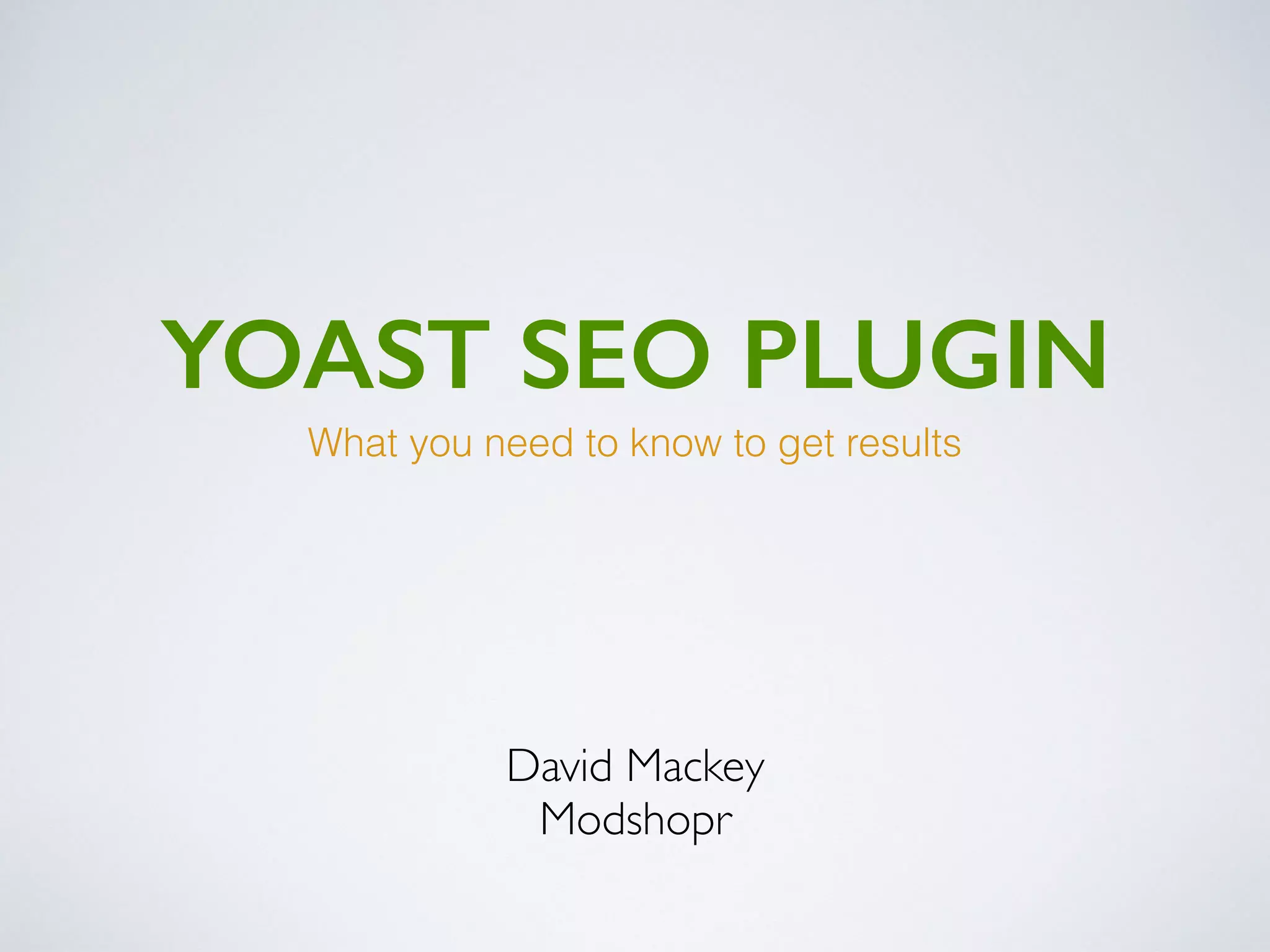 YOAST SEO PLUGIN

What you need to know to get results

David Mackey
Modshopr